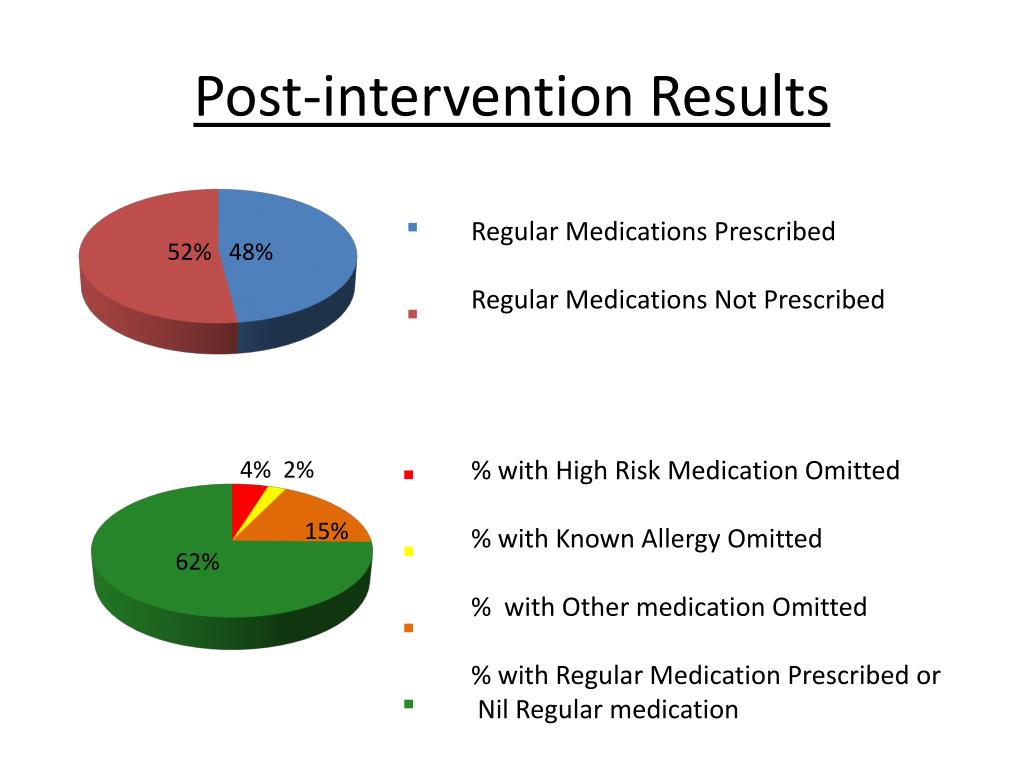 Post-intervention Results

52% 48%

Regular Medications Prescribed

Regular Medications Not Prescribed

4% 2%

15%

62%

% with High Risk Medication Omitted

% with Known Allergy Omitted

% with Other medication Omitted

% with Regular Medication Prescribed or Nil Regular medication